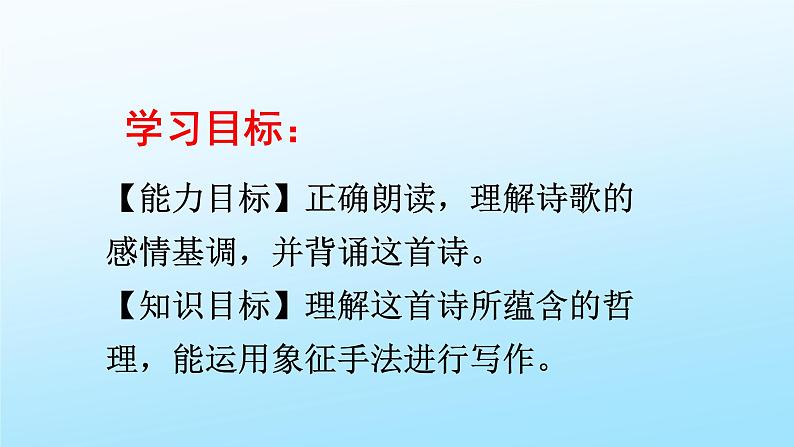 学习目标：

【能力目标】正确朗读，理解诗歌的感情基调，并背诵这首诗。

【知识目标】理解这首诗所蕴含的哲理，能运用象征手法进行写作。